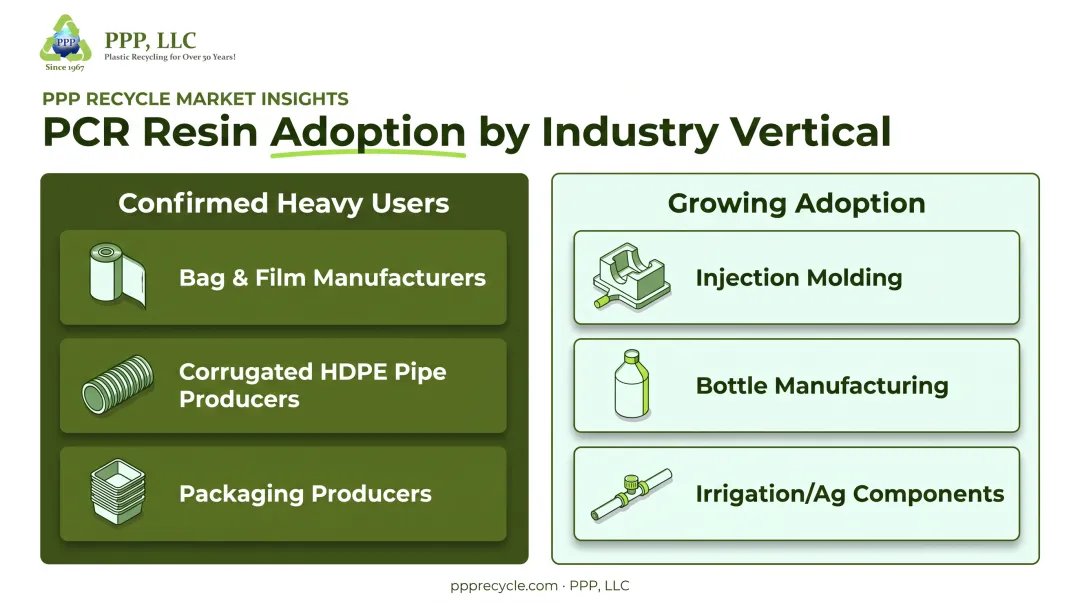 PPP
Since 1967
PPP, LLC
Plastic Recycling for Over 50 Years!

PPP RECYCLE MARKET INSIGHTS
PCR Resin Adoption by Industry Vertical

Confirmed Heavy Users

Bag & Film Manufacturers

Corrugated HDPE Pipe Producers

Packaging Producers

Growing Adoption

Injection Molding

Bottle Manufacturing

Irrigation/Ag Components

ppprecycle.com · PPP, LLC